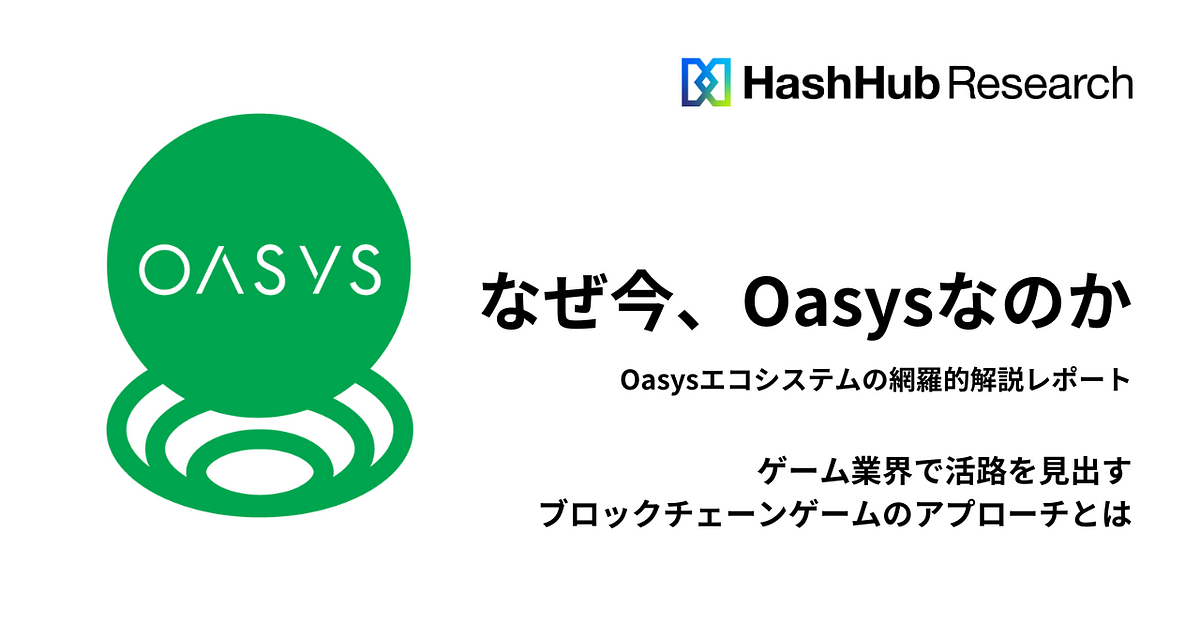 HashHub Research

OASYS

なぜ今、Oasysなのか

Oasysエコシステムの網羅的解説レポート

ゲーム業界で活路を見出す
ブロックチェーンゲームのアプローチとは